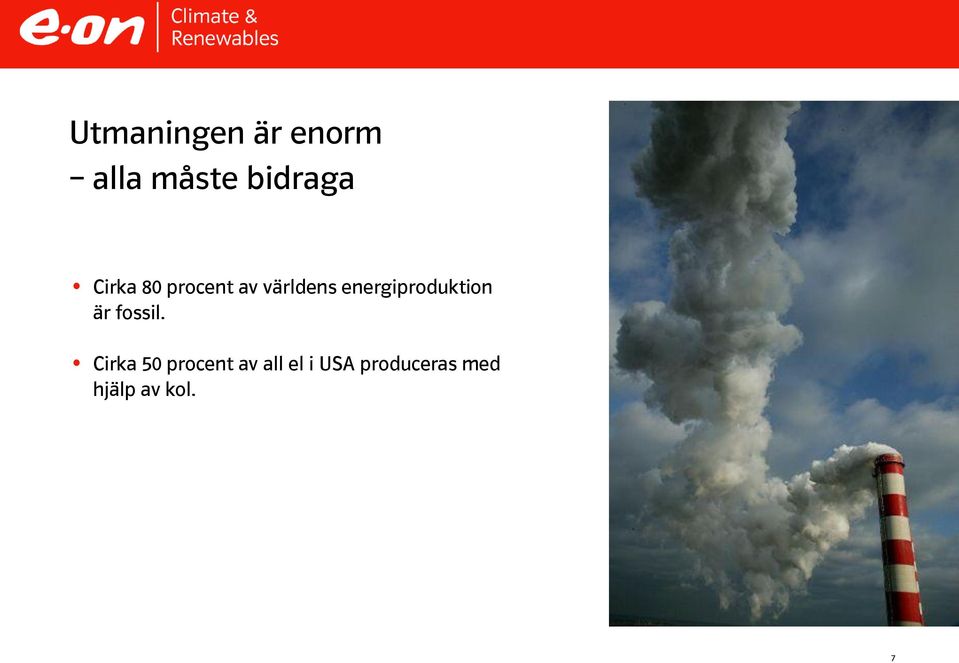 e·on Climate & Renewables

Utmaningen är enorm
– alla måste bidraga

• Cirka 80 procent av världens energiproduktion är fossil.

• Cirka 50 procent av all el i USA produceras med hjälp av kol.

7